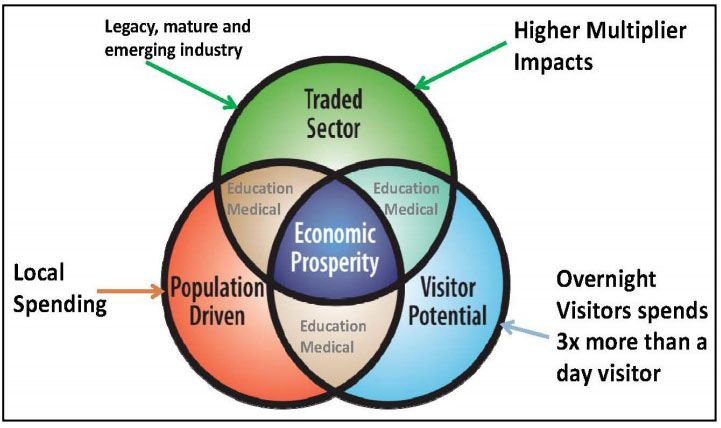 Legacy, mature and emerging industry

Higher Multiplier Impacts

Traded Sector

Education Medical

Education Medical

Economic Prosperity

Local Spending

Population Driven

Visitor Potential

Education Medical

Overnight Visitors spends 3x more than a day visitor